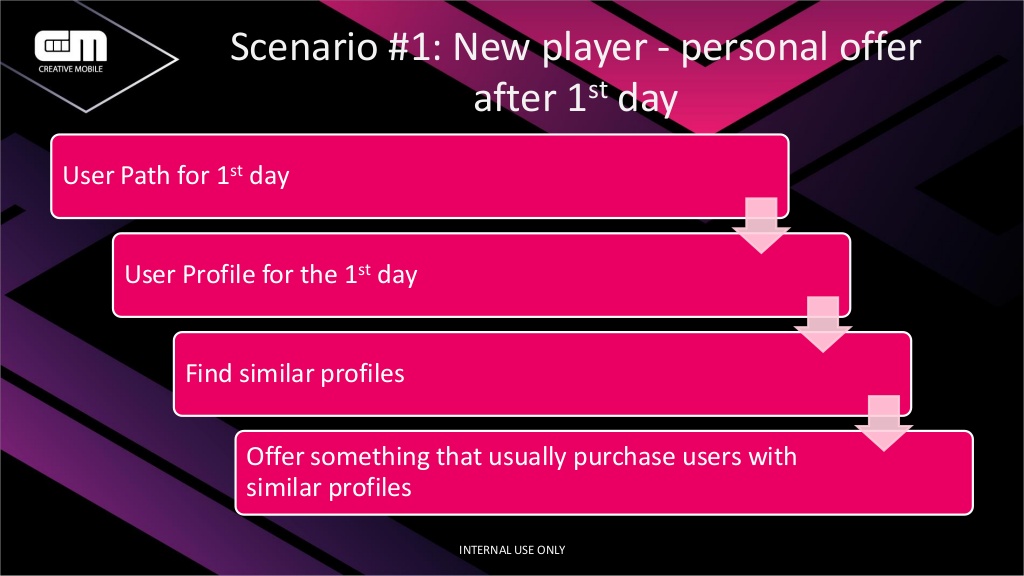 CM
CREATIVE MOBILE

Scenario #1: New player - personal offer after 1$^{st}$ day

User Path for 1$^{st}$ day

User Profile for the 1$^{st}$ day

Find similar profiles

Offer something that usually purchase users with similar profiles

INTERNAL USE ONLY